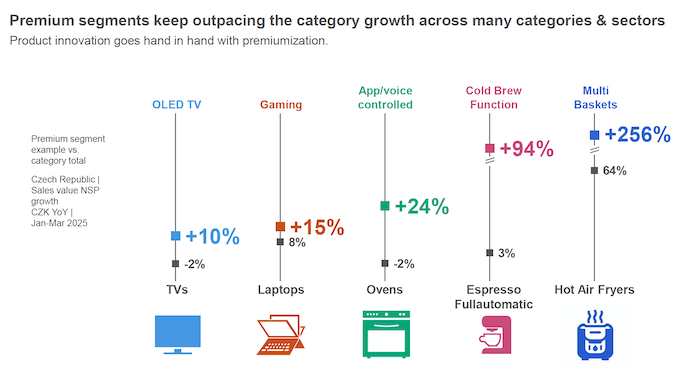 Premium segments keep outpacing the category growth across many categories & sectors
Product innovation goes hand in hand with premiumization.

Premium segment example vs. category total

Czech Republic | Sales value NSP growth CZK YoY | Jan-Mar 2025

OLED TV
+10%
-2%
TVs

Gaming
+15%
8%
Laptops

App/voice controlled
+24%
-2%
Ovens

Cold Brew Function
+94%
3%
Espresso Fullautomatic

Multi Baskets
+256%
64%
Hot Air Fryers